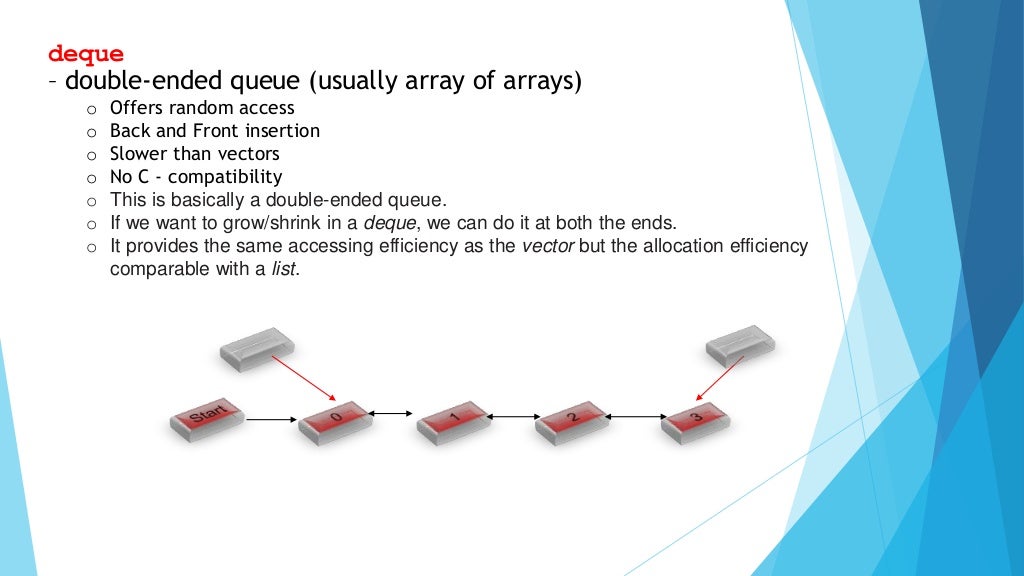 deque
- double-ended queue (usually array of arrays)

o Offers random access
o Back and Front insertion
o Slower than vectors
o No C - compatibility
o This is basically a double-ended queue.
o If we want to grow/shrink in a deque, we can do it at both the ends.
o It provides the same accessing efficiency as the vector but the allocation efficiency comparable with a list.

Start
0
1
2
3